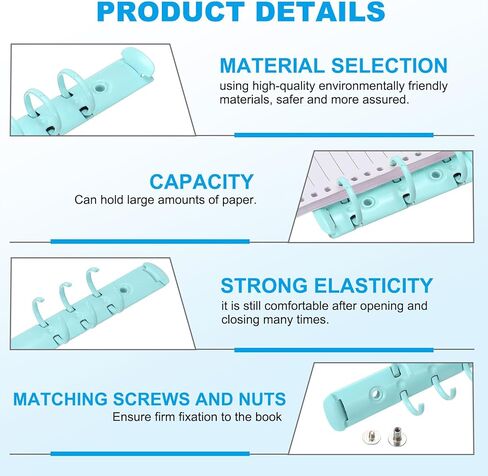 PRODUCT DETAILS

MATERIAL SELECTION
using high-quality environmentally friendly materials, safer and more assured.

CAPACITY
Can hold large amounts of paper.

STRONG ELASTICITY
it is still comfortable after opening and closing many times.

MATCHING SCREWS AND NUTS
Ensure firm fixation to the book